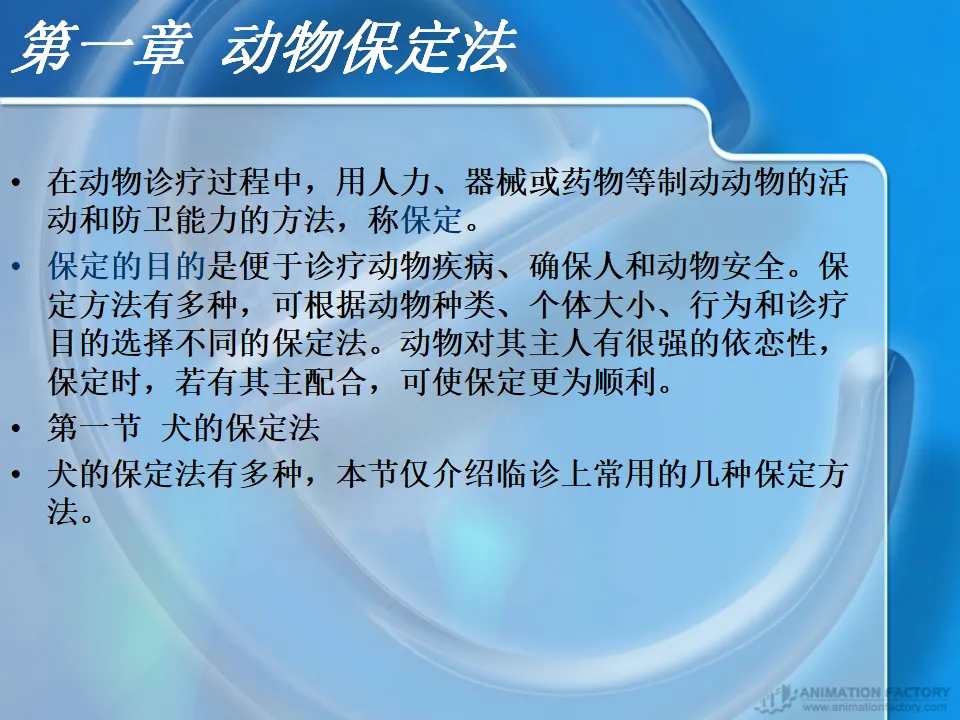 第一章 动物保定法

• 在动物诊疗过程中，用人力、器械或药物等制动动物的活动和防卫能力的方法，称保定。

• 保定的目的是便于诊疗动物疾病、确保人和动物安全。保定方法有多种，可根据动物种类、个体大小、行为和诊疗目的选择不同的保定法。动物对其主人有很强的依恋性，保定时，若有其主配合，可使保定更为顺利。

• 第一节 犬的保定法

• 犬的保定法有多种，本节仅介绍临诊上常用的几种保定方法。

ANIMATION FACTORY
www.animationfactory.com